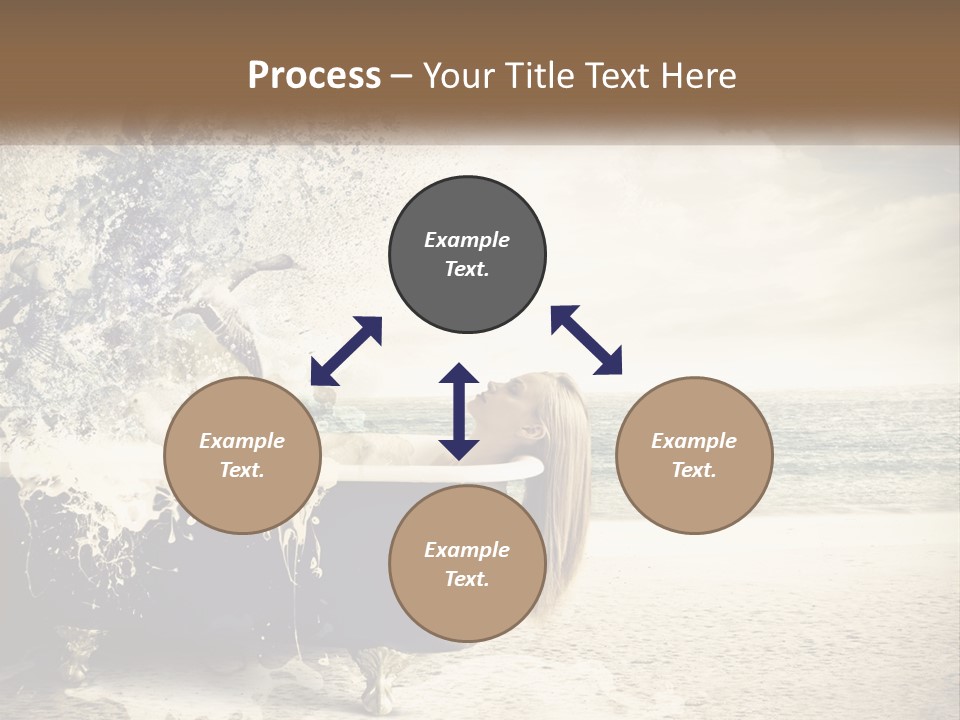 Process – Your Title Text Here

Example Text.

Example Text.

Example Text.

Example Text.